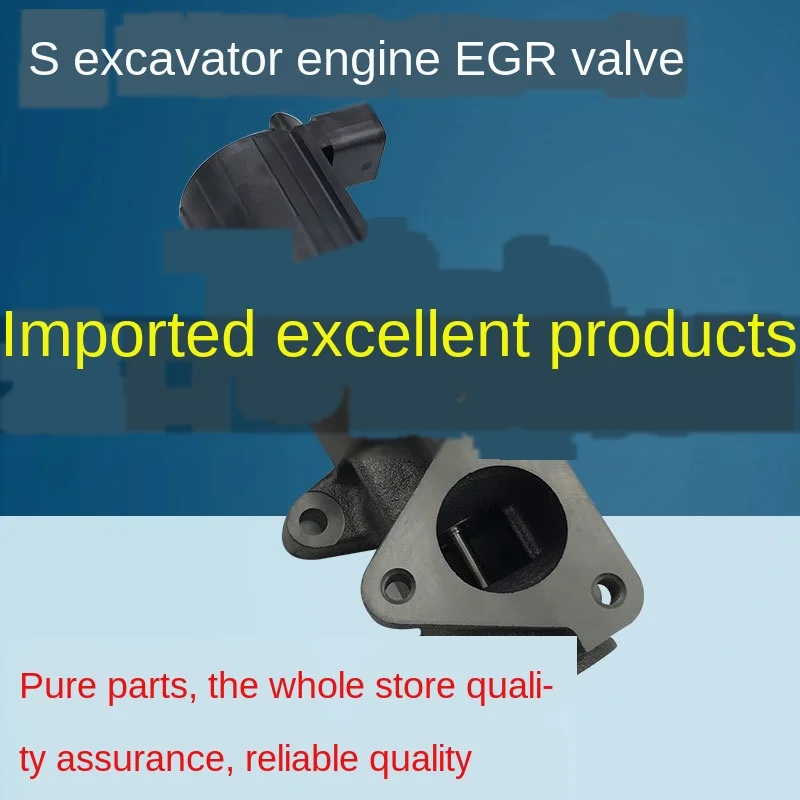 S excavator engine EGR valve

Imported excellent products

Pure parts, the whole store quality assurance, reliable quality